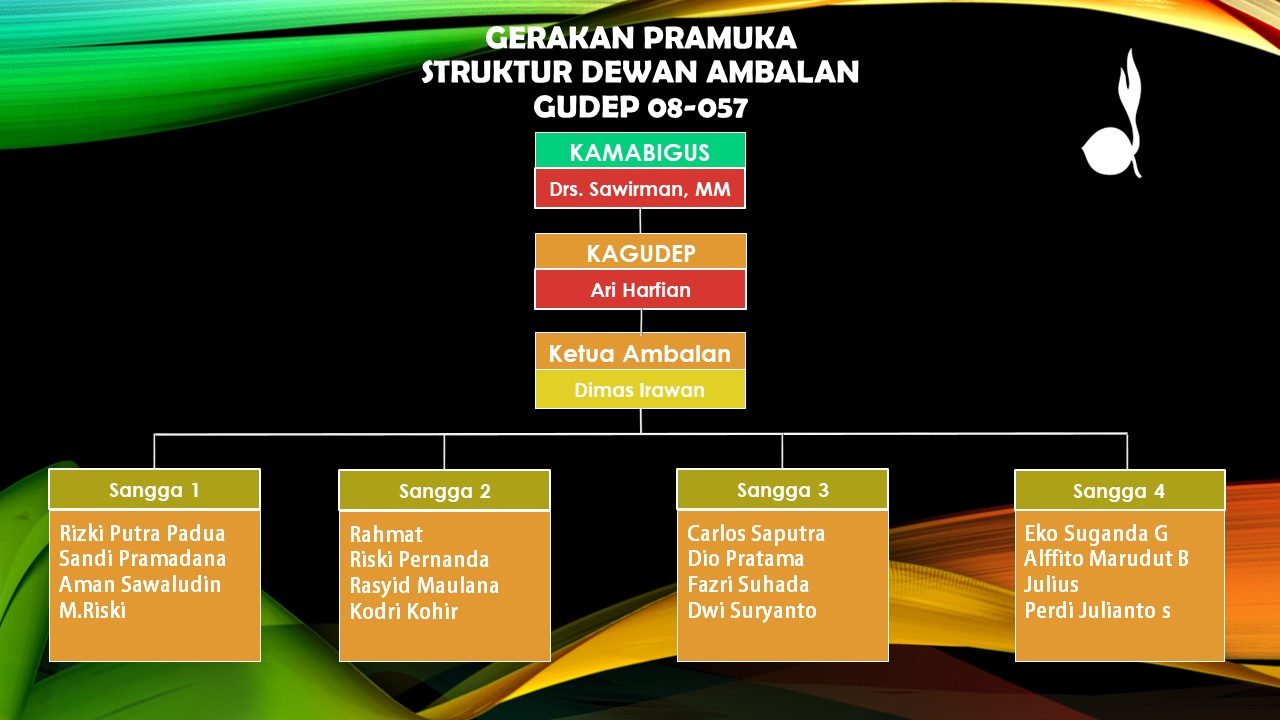 GERAKAN PRAMUKA
STRUKTUR DEWAN AMBALAN
GUDEP 08-057

KAMABIGUS
Drs. Sawirman, MM

KAGUDEP
Ari Harfian

Ketua Ambalan
Dimas Irawan

Sangga 1
Rizki Putra Padua
Sandi Pramadana
Aman Sawaludin
M.Riski

Sangga 2
Rahmat
Riski Pernanda
Rasyid Maulana
Kodri Kohir

Sangga 3
Carlos Saputra
Dio Pratama
Fazri Suhada
Dwi Suryanto

Sangga 4
Eko Suganda G
Alffito Marudut B
Julius
Perdi Julianto s